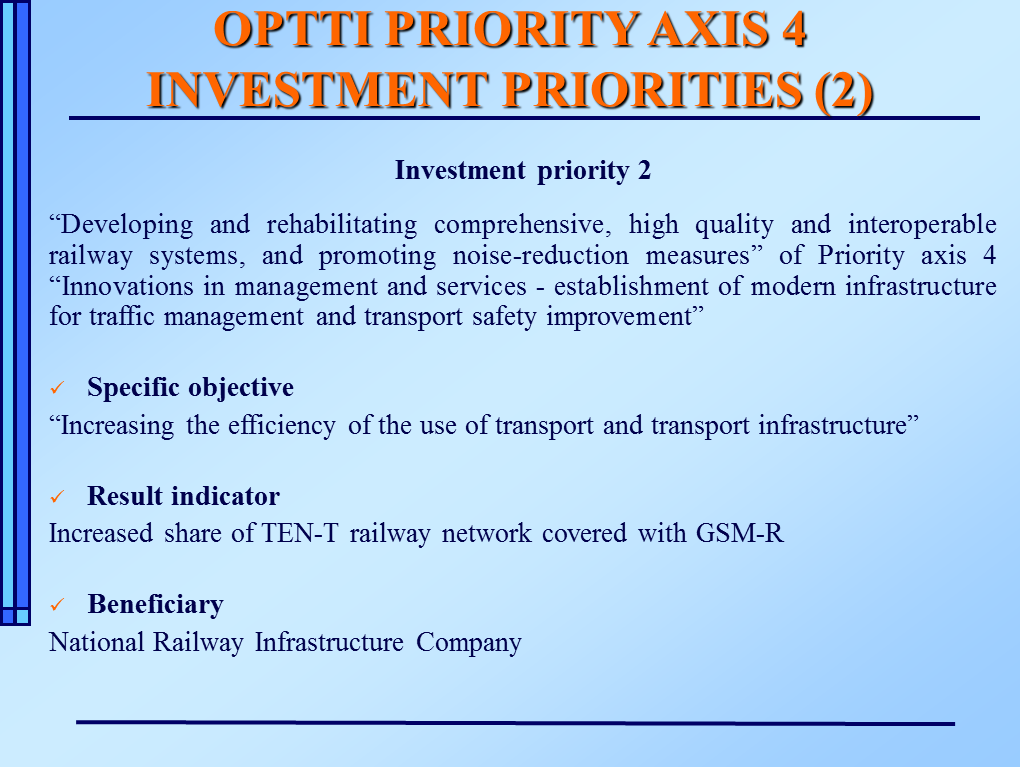 OPTTI PRIORITY AXIS 4
INVESTMENT PRIORITIES (2)

Investment priority 2

“Developing and rehabilitating comprehensive, high quality and interoperable railway systems, and promoting noise-reduction measures” of Priority axis 4 “Innovations in management and services - establishment of modern infrastructure for traffic management and transport safety improvement”

✓ Specific objective
“Increasing the efficiency of the use of transport and transport infrastructure”

✓ Result indicator
Increased share of TEN-T railway network covered with GSM-R

✓ Beneficiary
National Railway Infrastructure Company